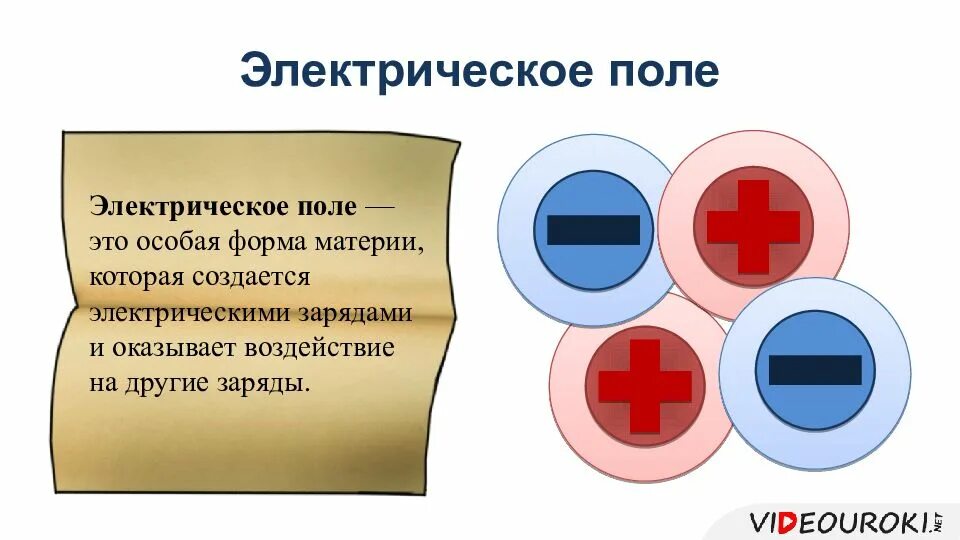 Электрическое поле

Электрическое поле — это особая форма материи, которая создается электрическими зарядами и оказывает воздействие на другие заряды.

VIDEOUROKI.NET